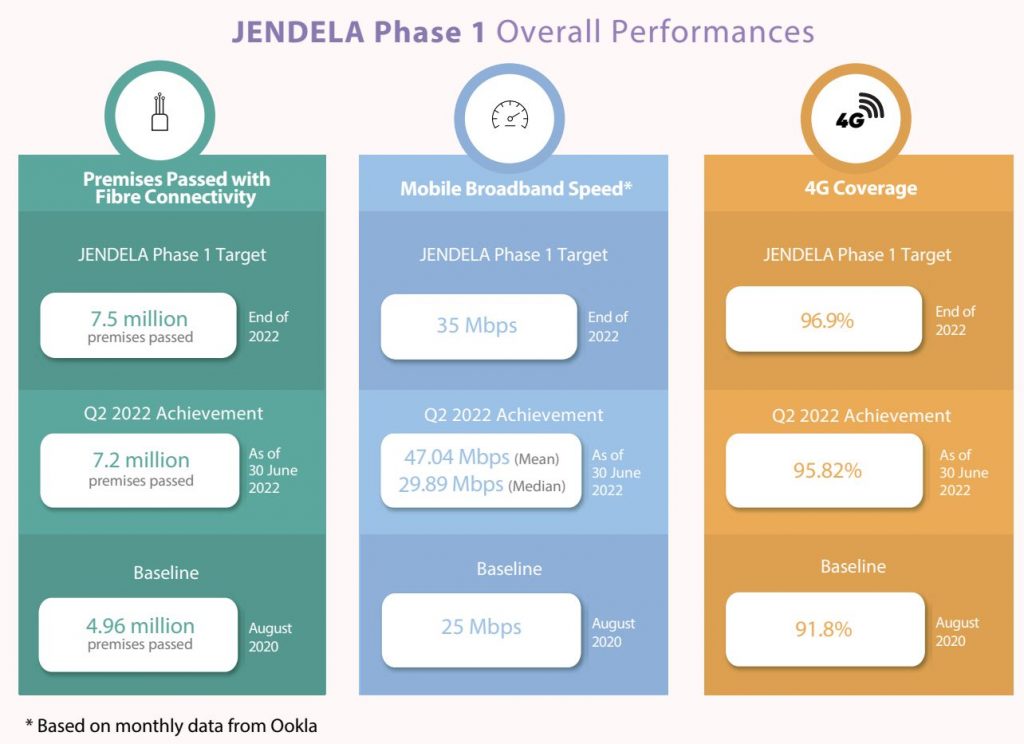 JENDELA Phase 1 Overall Performances

Premises Passed with Fibre Connectivity

JENDELA Phase 1 Target

7.5 million premises passed

End of 2022

Q2 2022 Achievement

7.2 million premises passed

As of 30 June 2022

Baseline

4.96 million premises passed

August 2020

Mobile Broadband Speed*

JENDELA Phase 1 Target

35 Mbps

End of 2022

Q2 2022 Achievement

47.04 Mbps (Mean)
29.89 Mbps (Median)

As of 30 June 2022

Baseline

25 Mbps

August 2020

4G

4G Coverage

JENDELA Phase 1 Target

96.9%

End of 2022

Q2 2022 Achievement

95.82%

As of 30 June 2022

Baseline

91.8%

August 2020

* Based on monthly data from Ookla